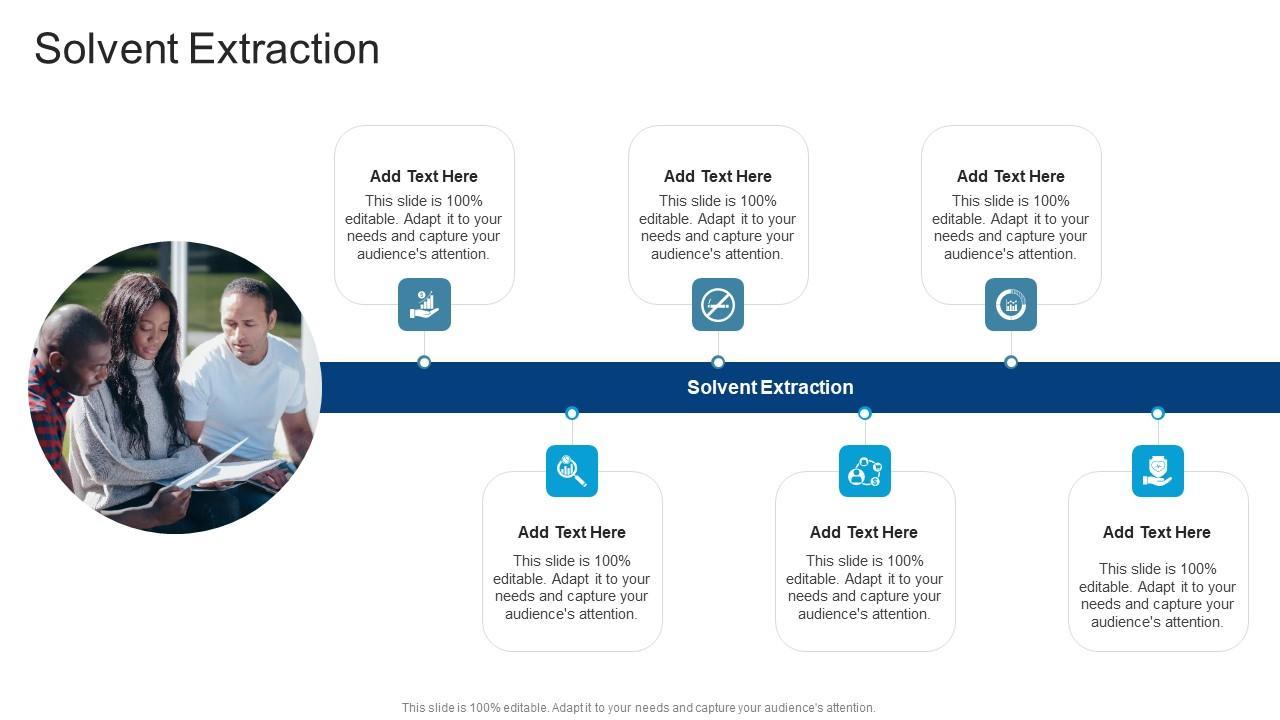 Solvent Extraction

Add Text Here
This slide is 100% editable. Adapt it to your needs and capture your audience's attention.

Add Text Here
This slide is 100% editable. Adapt it to your needs and capture your audience's attention.

Add Text Here
This slide is 100% editable. Adapt it to your needs and capture your audience's attention.

Solvent Extraction

Add Text Here
This slide is 100% editable. Adapt it to your needs and capture your audience's attention.

Add Text Here
This slide is 100% editable. Adapt it to your needs and capture your audience's attention.

Add Text Here
This slide is 100% editable. Adapt it to your needs and capture your audience's attention.

This slide is 100% editable. Adapt it to your needs and capture your audience's attention.